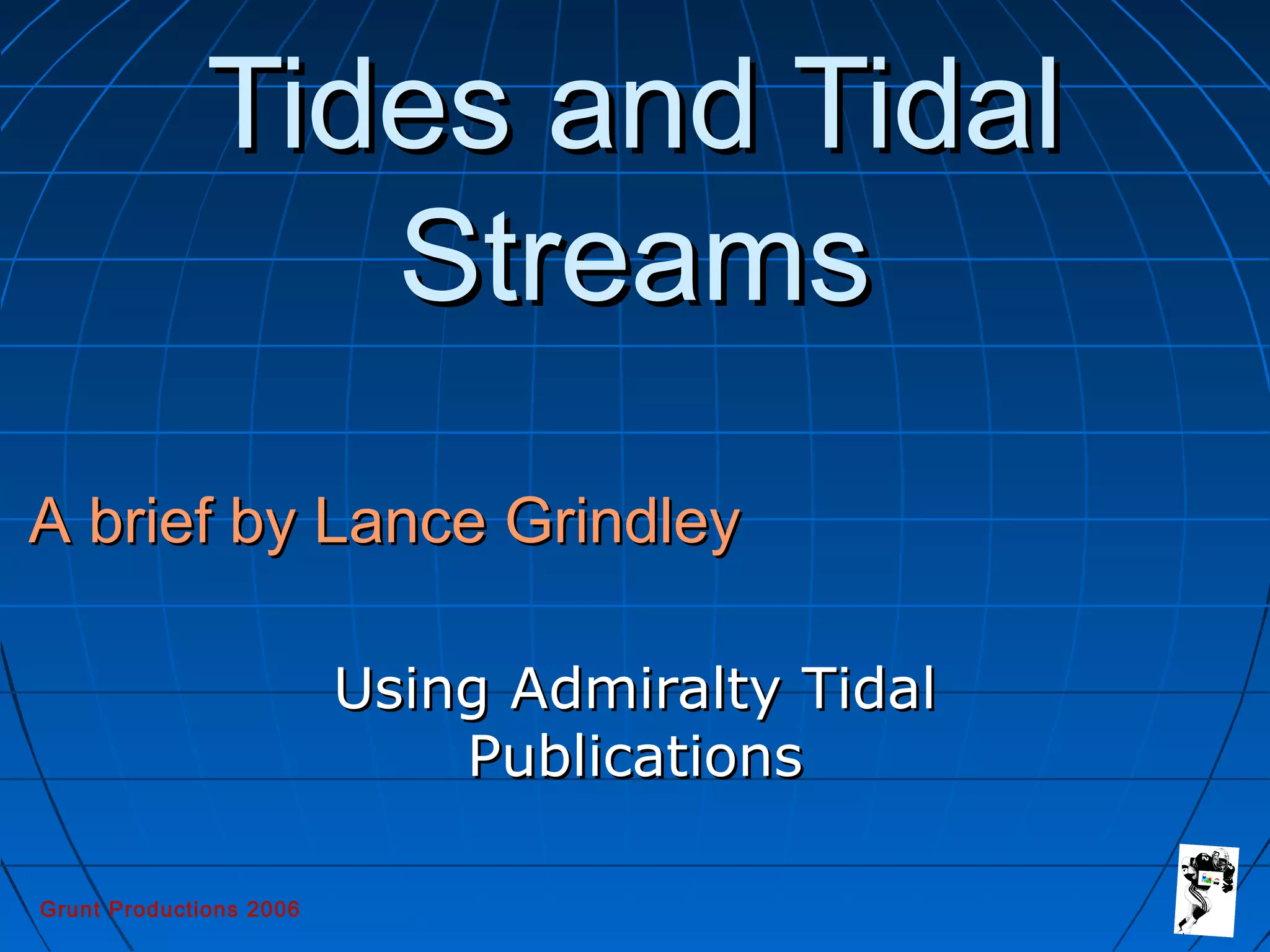 Tides and Tidal Streams

A brief by Lance Grindley

Using Admiralty Tidal Publications

Grunt Productions 2006